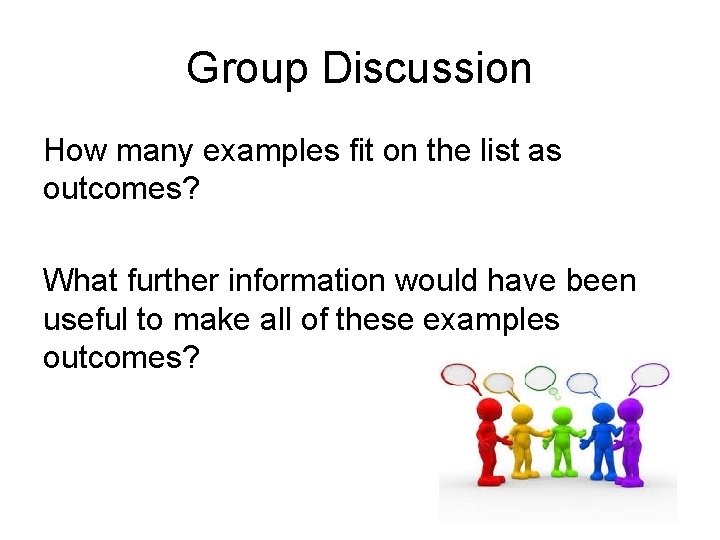 Group Discussion

How many examples fit on the list as outcomes?

What further information would have been useful to make all of these examples outcomes?